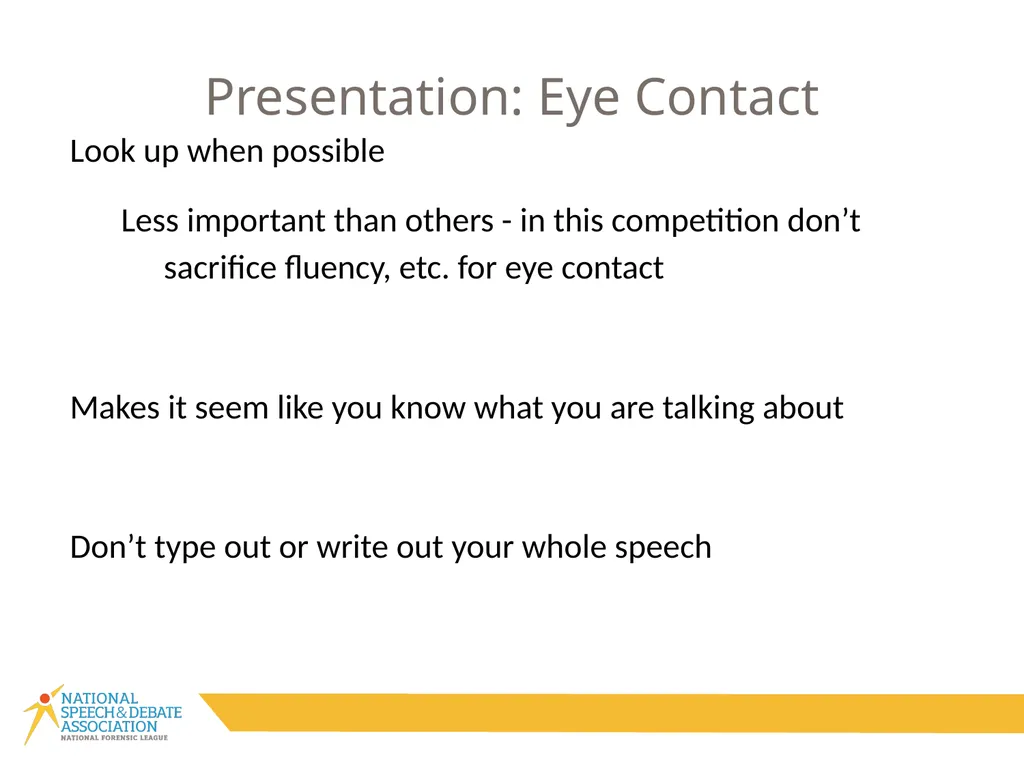 Presentation: Eye Contact

Look up when possible

Less important than others - in this competition don’t sacrifice fluency, etc. for eye contact

Makes it seem like you know what you are talking about

Don’t type out or write out your whole speech

NATIONAL SPEECH & DEBATE ASSOCIATION
NATIONAL FORENSIC LEAGUE